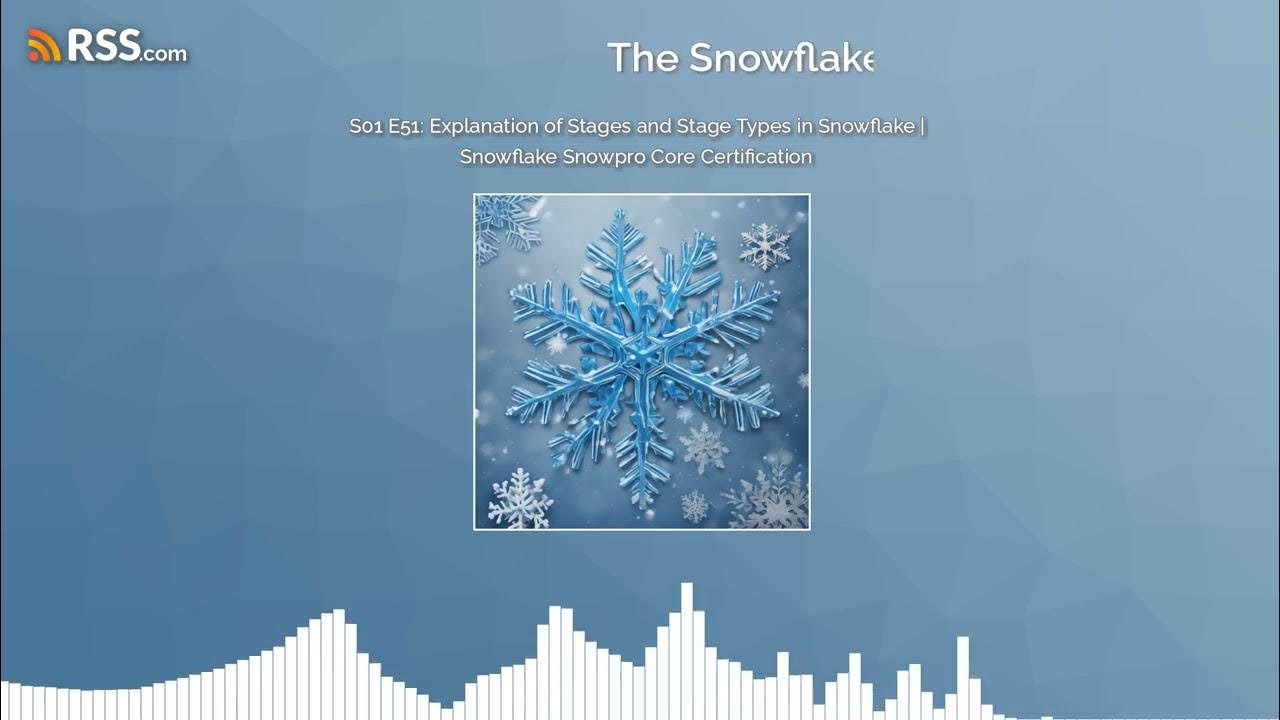 RSS.com

The Snowflake

S01 E51: Explanation of Stages and Stage Types in Snowflake | Snowflake Snowpro Core Certification